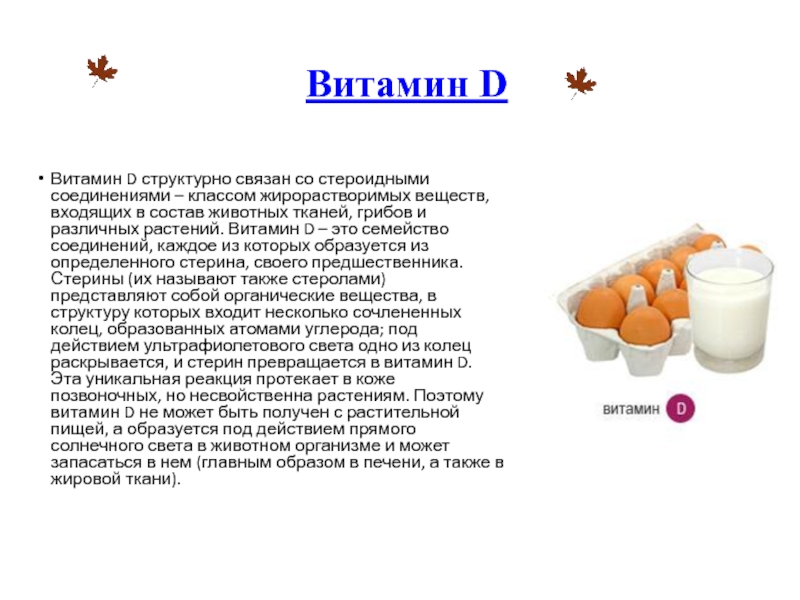 Витамин D

• Витамин D структурно связан со стероидными соединениями – классом жирорастворимых веществ, входящих в состав животных тканей, грибов и различных растений. Витамин D – это семейство соединений, каждое из которых образуется из определенного стерина, своего предшественника. Стерины (их называют также стеролами) представляют собой органические вещества, в структуру которых входит несколько сочлененных колец, образованных атомами углерода; под действием ультрафиолетового света одно из колец раскрывается, и стерин превращается в витамин D. Эта уникальная реакция протекает в коже позвоночных, но несвойственна растениям. Поэтому витамин D не может быть получен с растительной пищей, а образуется под действием прямого солнечного света в животном организме и может запасаться в нем (главным образом в печени, а также в жировой ткани).

витамин D